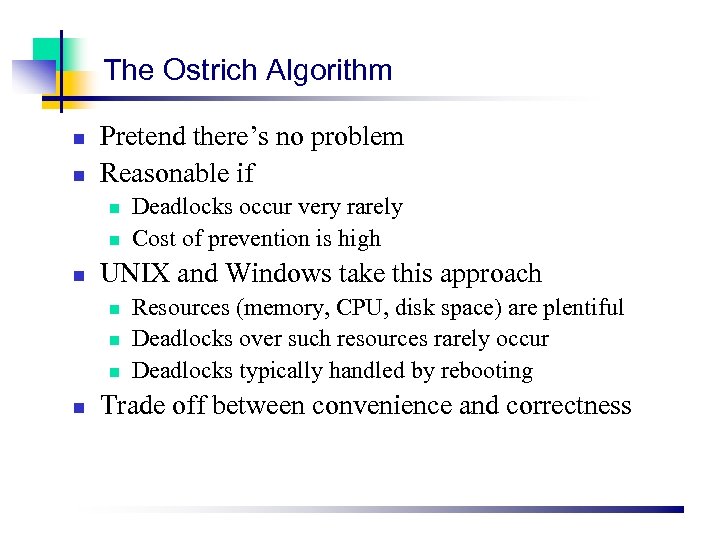 The Ostrich Algorithm

- Pretend there's no problem
- Reasonable if
  - Deadlocks occur very rarely
  - Cost of prevention is high
- UNIX and Windows take this approach
  - Resources (memory, CPU, disk space) are plentiful
  - Deadlocks over such resources rarely occur
  - Deadlocks typically handled by rebooting
- Trade off between convenience and correctness